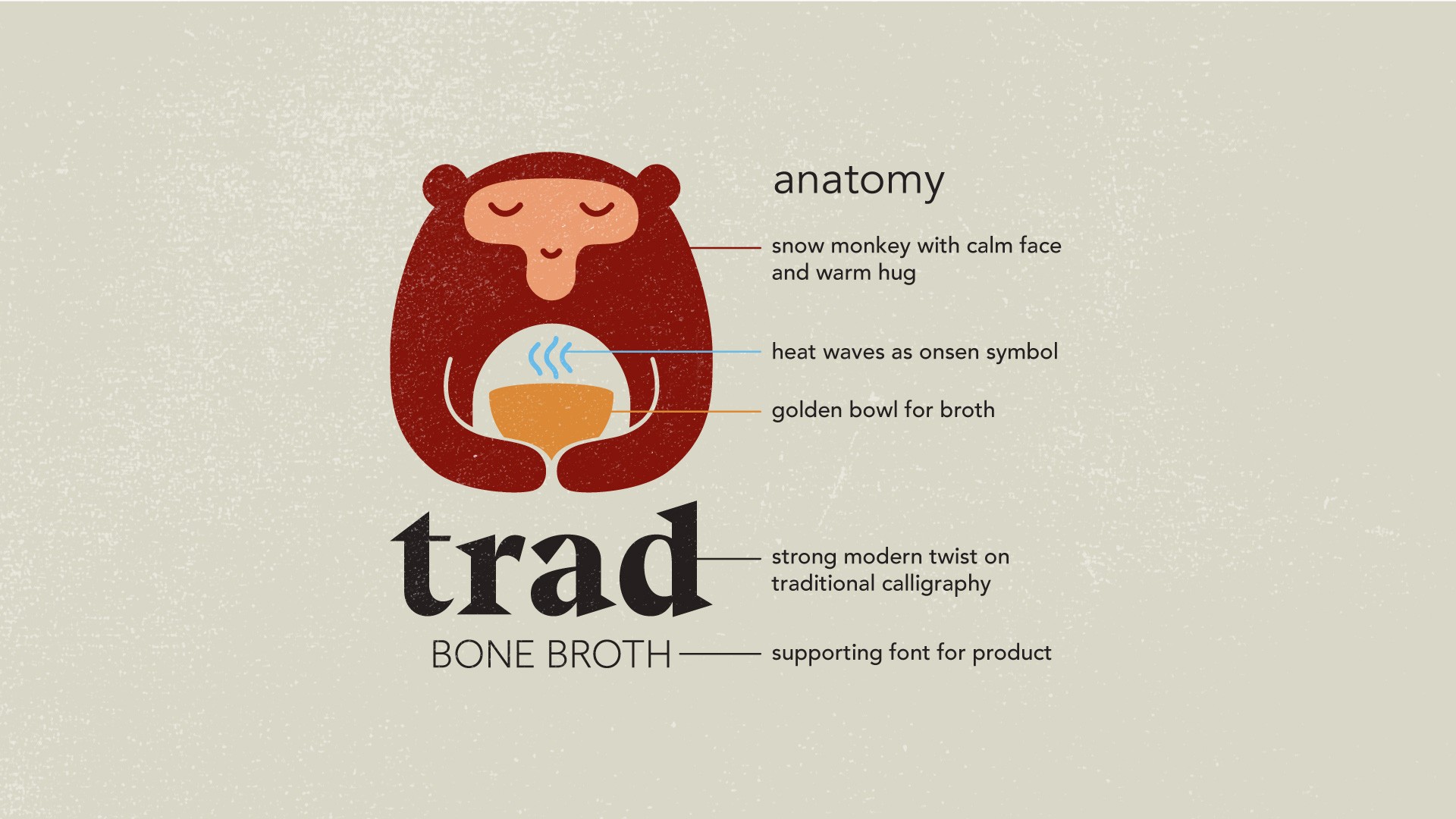 anatomy

snow monkey with calm face and warm hug

heat waves as onsen symbol

golden bowl for broth

trad

strong modern twist on traditional calligraphy

BONE BROTH

supporting font for product